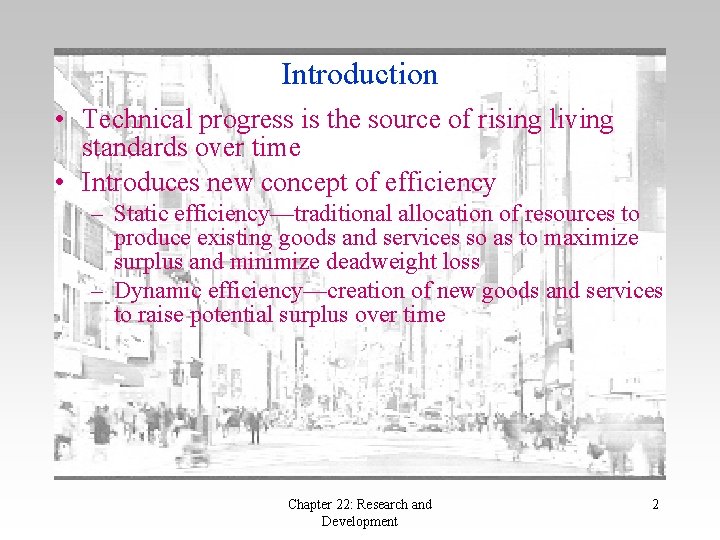 Introduction

• Technical progress is the source of rising living standards over time

• Introduces new concept of efficiency

– Static efficiency—traditional allocation of resources to produce existing goods and services so as to maximize surplus and minimize deadweight loss

– Dynamic efficiency—creation of new goods and services to raise potential surplus over time

Chapter 22: Research and Development

2